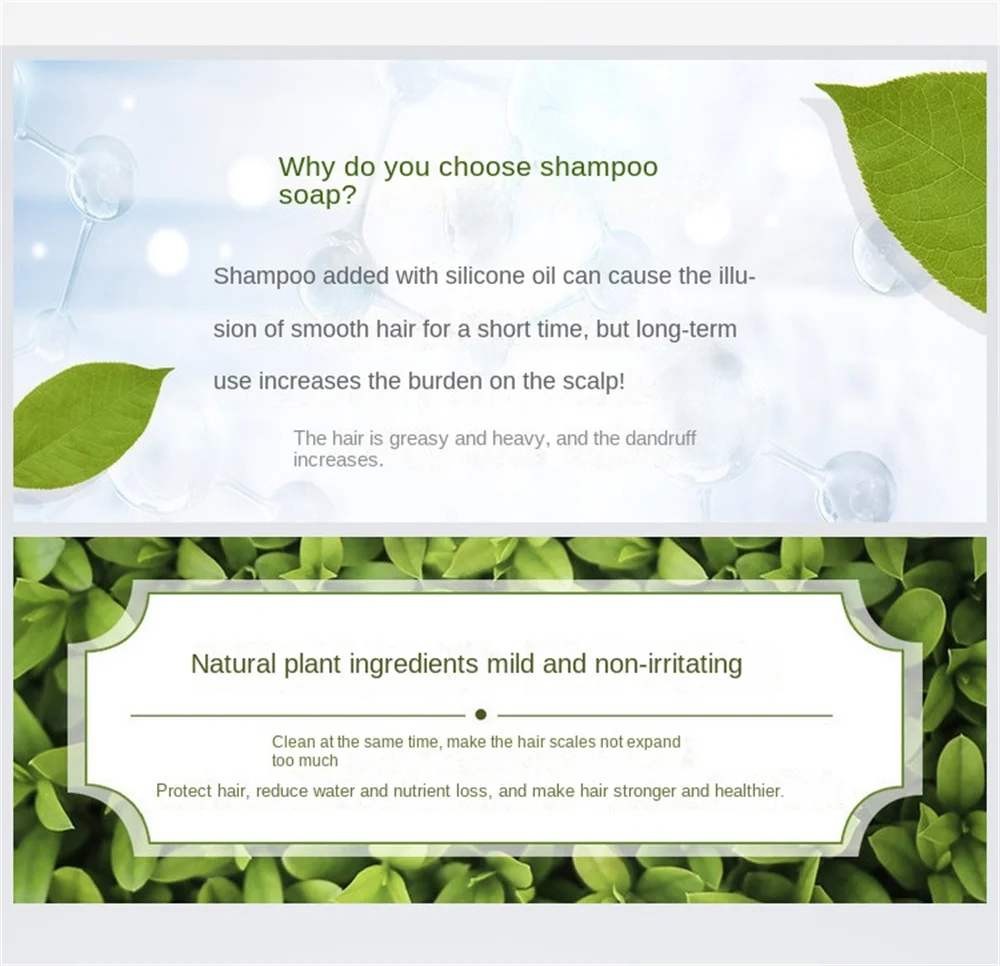 Why do you choose shampoo soap?

Shampoo added with silicone oil can cause the illusion of smooth hair for a short time, but long-term use increases the burden on the scalp!

The hair is greasy and heavy, and the dandruff increases.

Natural plant ingredients mild and non-irritating

Clean at the same time, make the hair scales not expand too much

Protect hair, reduce water and nutrient loss, and make hair stronger and healthier.